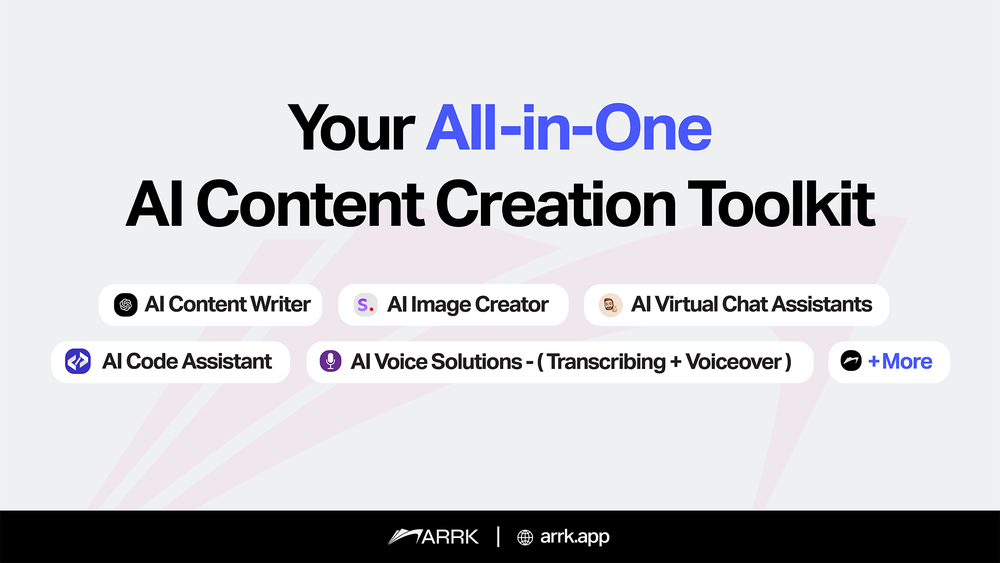 Your All-in-One
AI Content Creation Toolkit

AI Content Writer
S. AI Image Creator
AI Virtual Chat Assistants
AI Code Assistant
AI Voice Solutions - ( Transcribing + Voiceover )
+More

ARRK | arrk.app